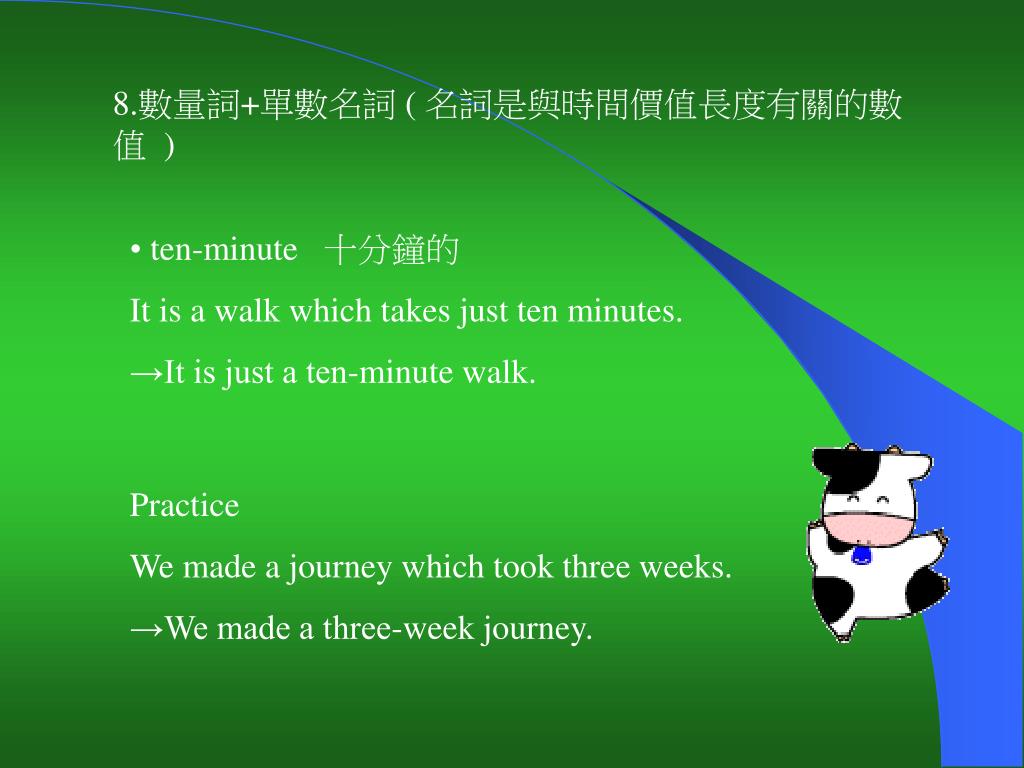 8.數量詞+單數名詞 ( 名詞是與時間價值長度有關的數值 )

• ten-minute 十分鐘的

It is a walk which takes just ten minutes.

→It is just a ten-minute walk.

Practice

We made a journey which took three weeks.

→We made a three-week journey.